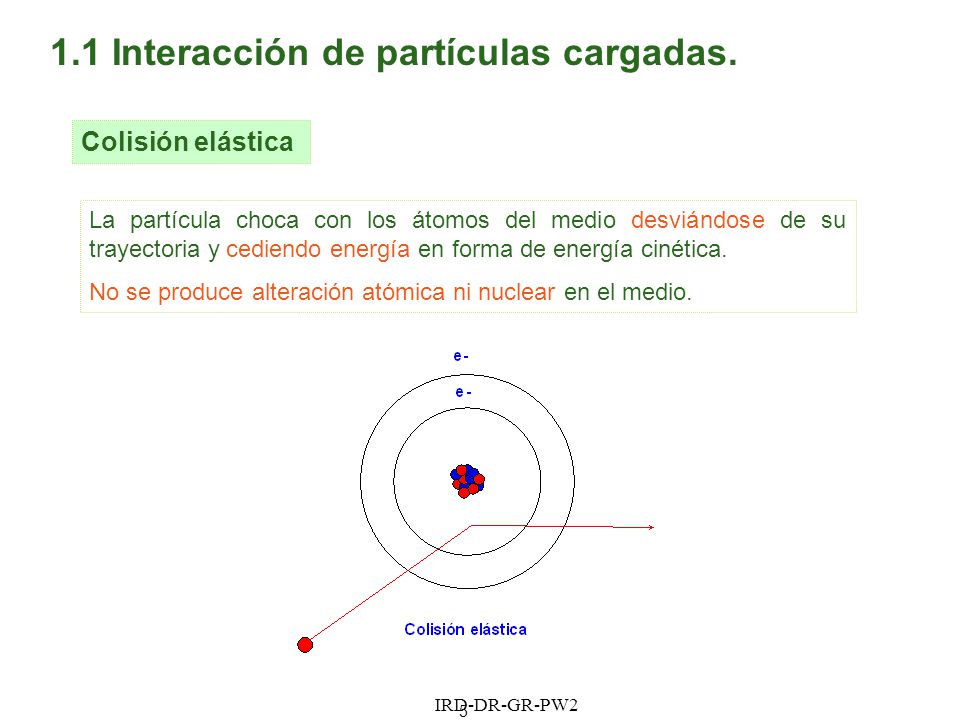 1.1 Interacción de partículas cargadas.

Colisión elástica

La partícula choca con los átomos del medio desviándose de su trayectoria y cediendo energía en forma de energía cinética.

No se produce alteración atómica ni nuclear en el medio.

e-

e-

Colisión elástica

IRD-DR-GR-PW2

3